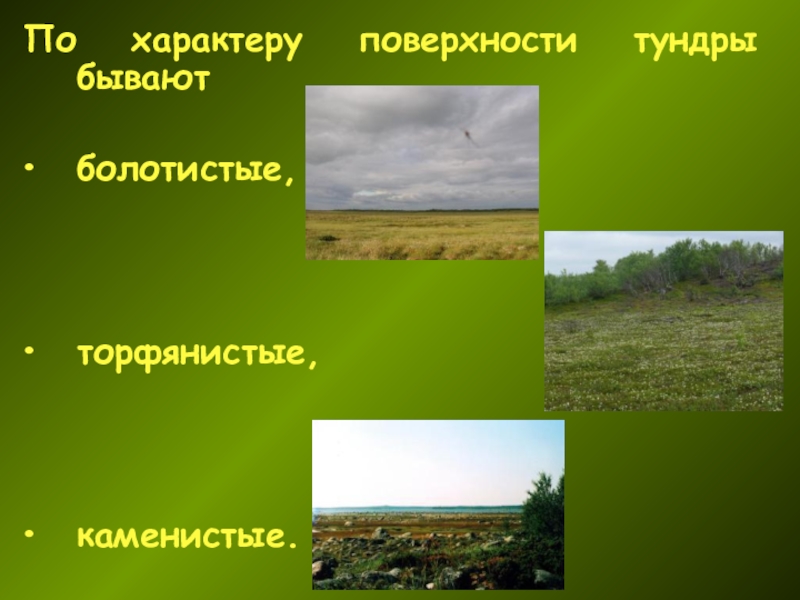 По характеру поверхности тундры бывают

• болотистые,

• торфянистые,

• каменистые.